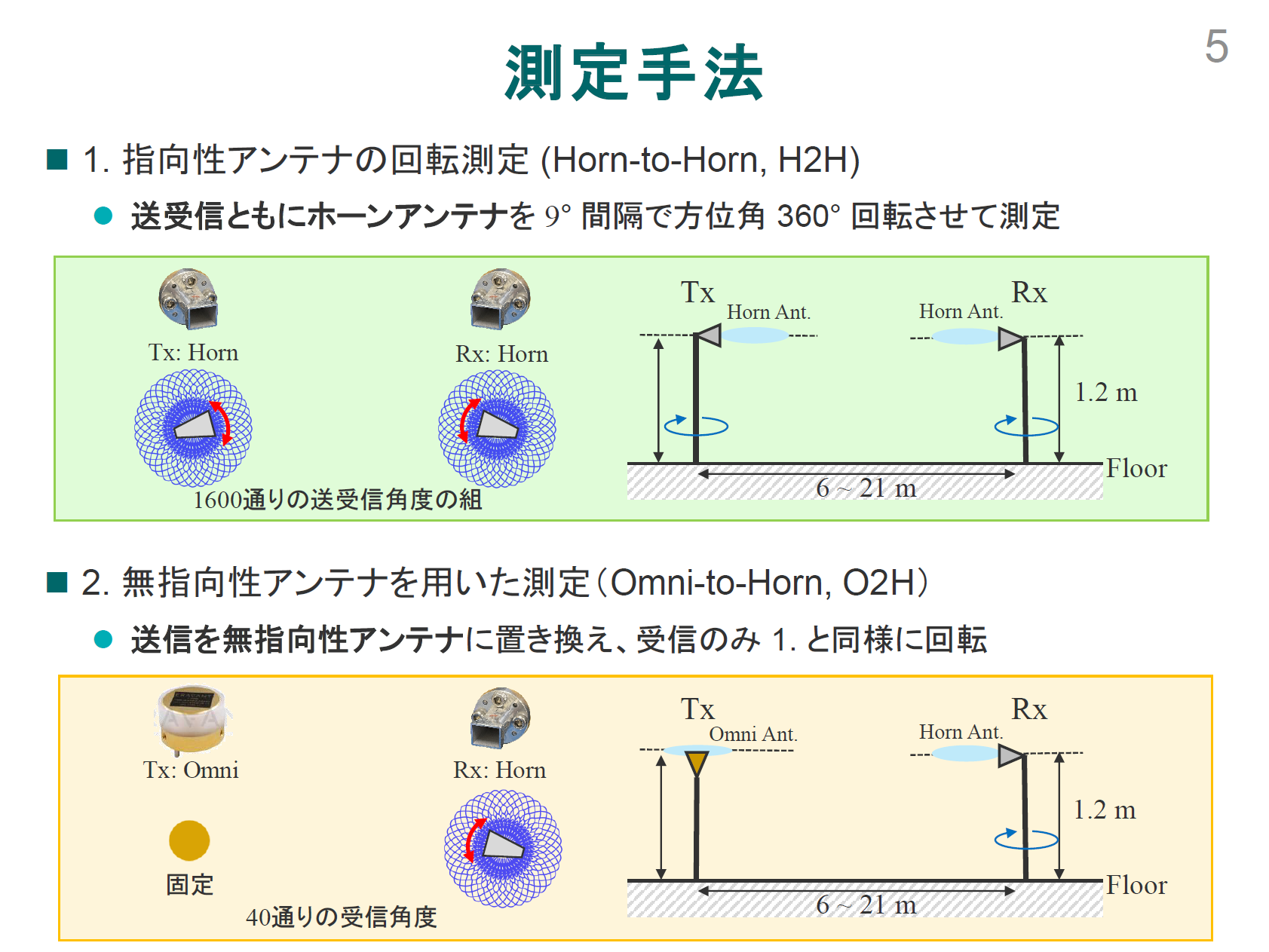 測定手法

5

■ 1. 指向性アンテナの回転測定 (Horn-to-Horn, H2H)

● 送受信ともにホーンアンテナを 9° 間隔で方位角 360° 回転させて測定

Tx: Horn

Rx: Horn

1600通りの送受信角度の組

Tx

Horn Ant.

Horn Ant.

Rx

1.2 m

Floor

6 ~ 21 m

■ 2. 無指向性アンテナを用いた測定（Omni-to-Horn, O2H）

● 送信を無指向性アンテナに置き換え、受信のみ 1. と同様に回転

Tx: Omni

Rx: Horn

固定

40通りの受信角度

Tx

Omni Ant.

Horn Ant.

Rx

1.2 m

Floor

6 ~ 21 m